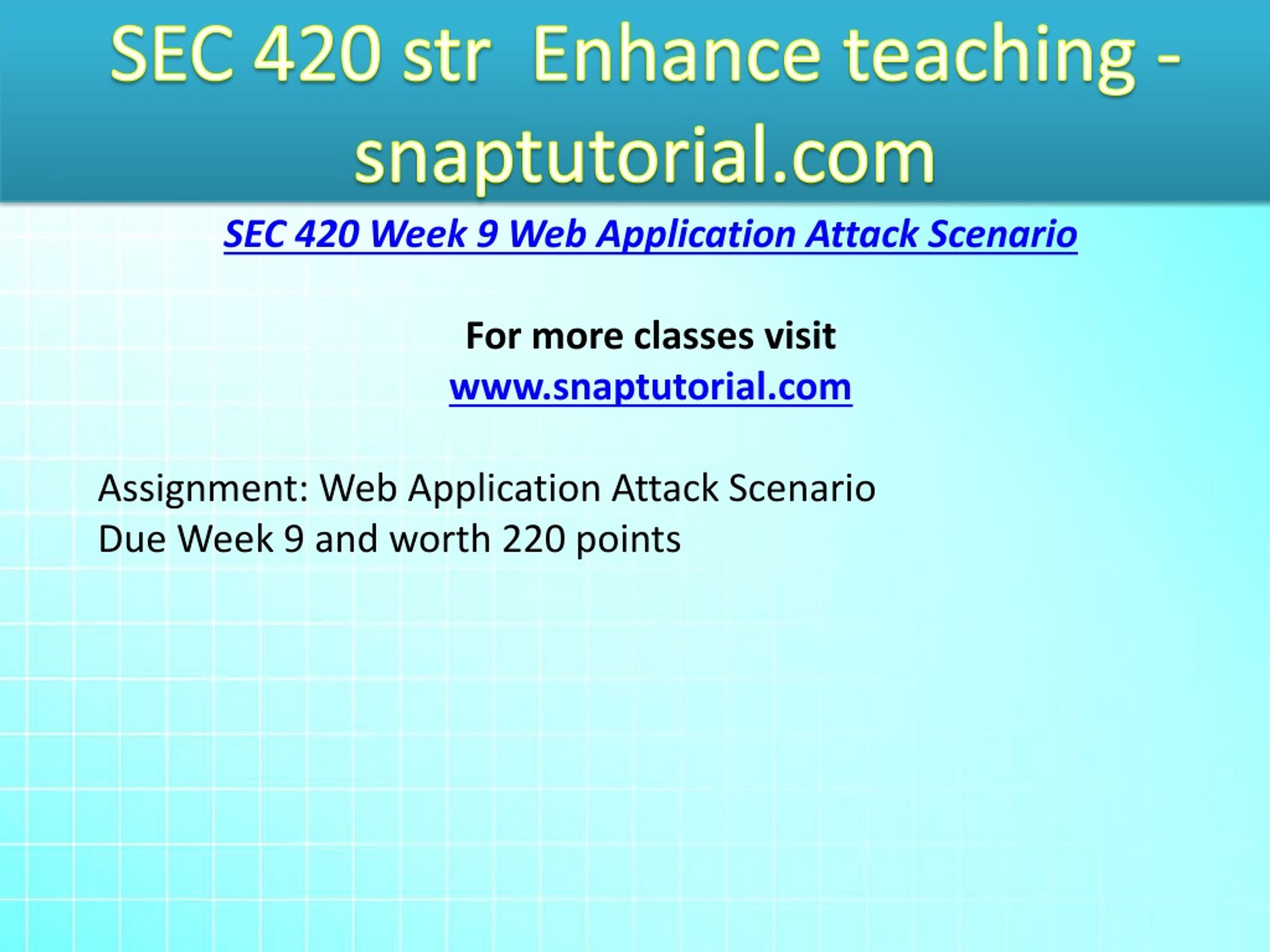 SEC 420 str Enhance teaching - snaptutorial.com

SEC 420 Week 9 Web Application Attack Scenario

For more classes visit
www.snaptutorial.com

Assignment: Web Application Attack Scenario
Due Week 9 and worth 220 points